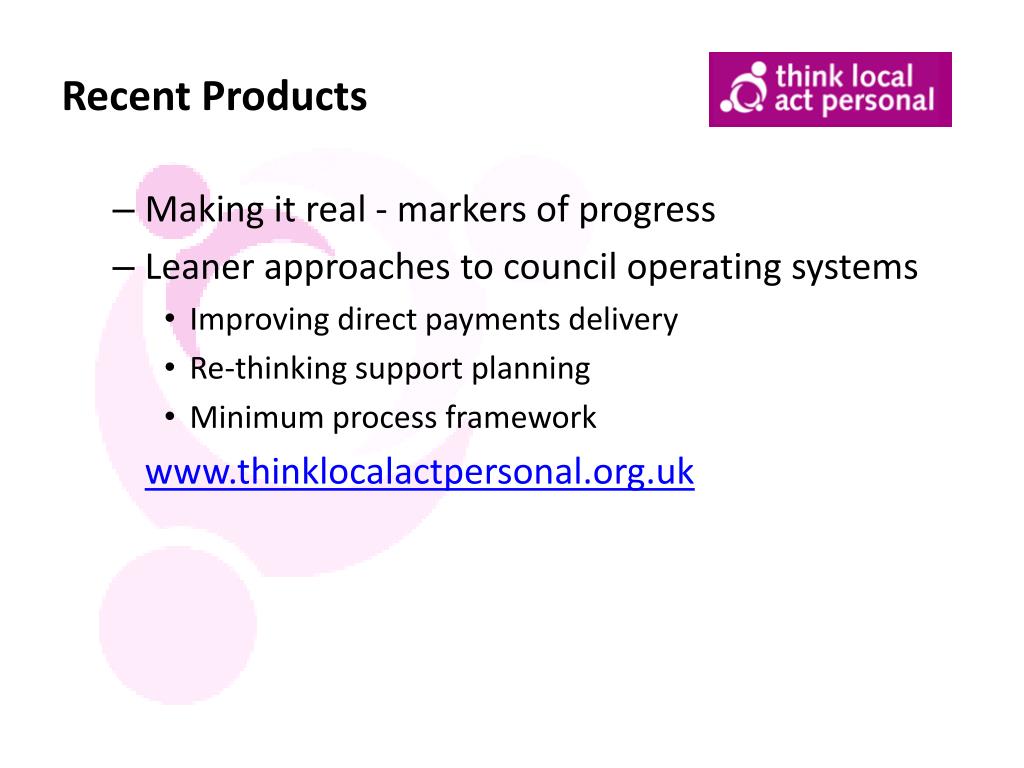 Recent Products

think local act personal

– Making it real - markers of progress
– Leaner approaches to council operating systems
• Improving direct payments delivery
• Re-thinking support planning
• Minimum process framework

www.thinklocalactpersonal.org.uk